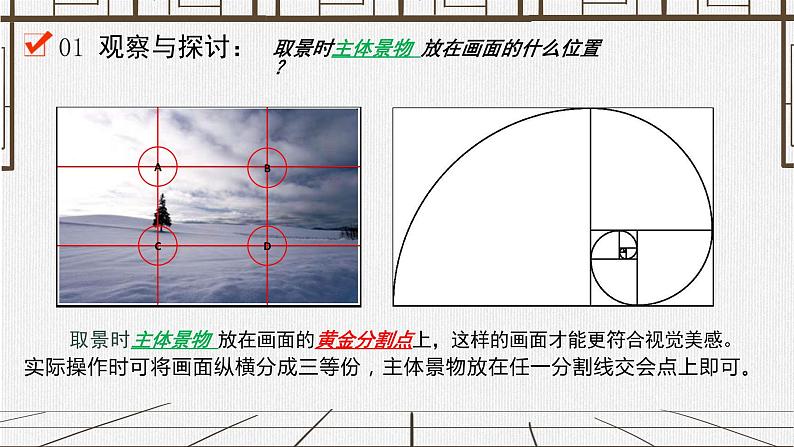 01 观察与探讨： 取景时主体景物 放在画面的什么位置？

A B C D

取景时主体景物 放在画面的黄金分割点上，这样的画面才能更符合视觉美感。实际操作时可将画面纵横分成三等份，主体景物放在任一分割线交会点上即可。